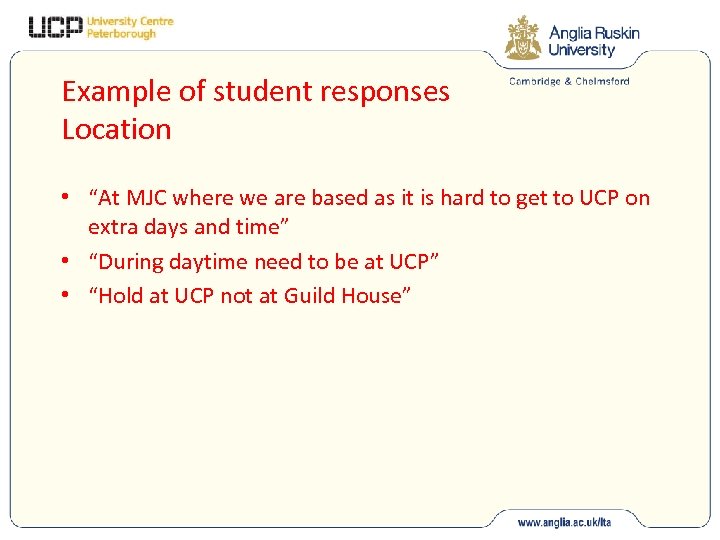 UCP University Centre Peterborough

Anglia Ruskin University

Cambridge & Chelmsford

Example of student responses
Location

• “At MJC where we are based as it is hard to get to UCP on extra days and time”
• “During daytime need to be at UCP”
• “Hold at UCP not at Guild House”

www.anglia.ac.uk/lta